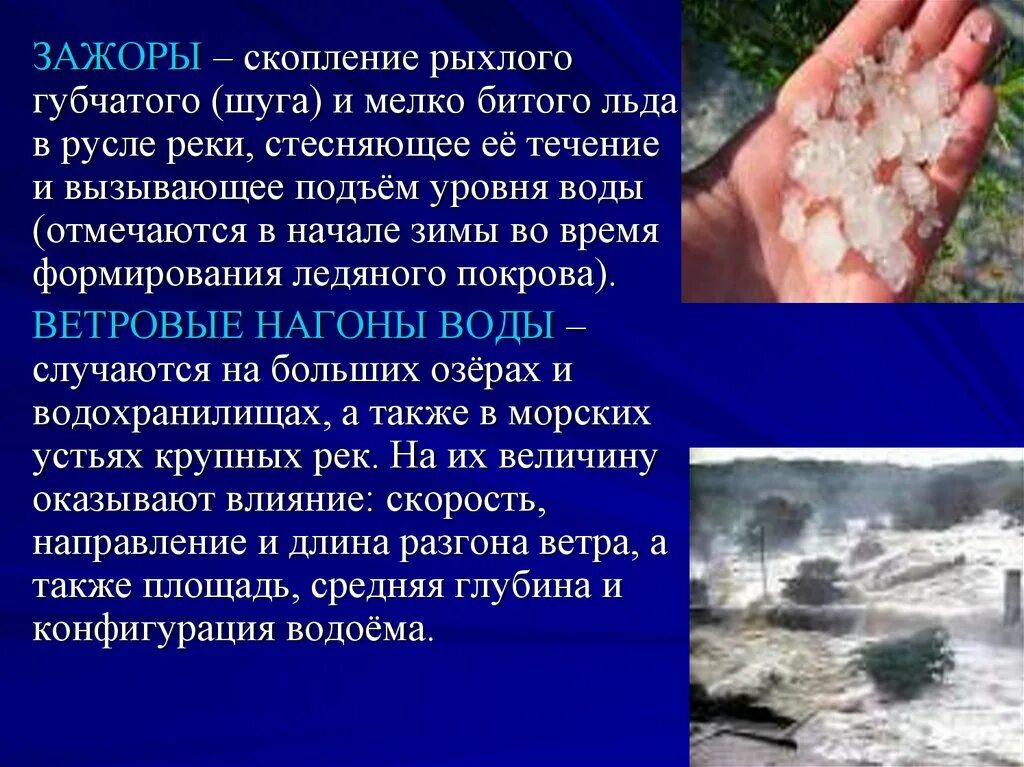 ЗАЖОРЫ – скопление рыхлого губчатого (шуга) и мелко битого льда в русле реки, стесняющее её течение и вызывающее подъём уровня воды (отмечаются в начале зимы во время формирования ледяного покрова).

ВЕТРОВЫЕ НАГОНЫ ВОДЫ – случаются на больших озёрах и водохранилищах, а также в морских устьях крупных рек. На их величину оказывают влияние: скорость, направление и длина разгона ветра, а также площадь, средняя глубина и конфигурация водоёма.